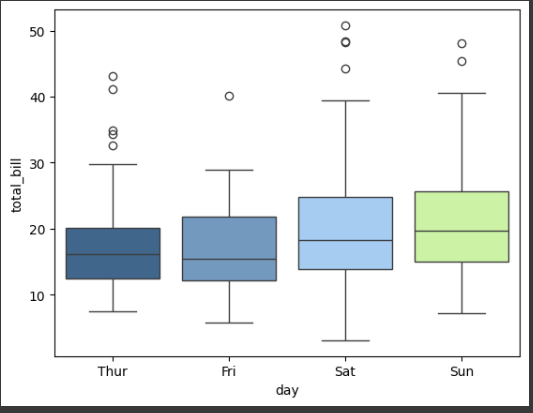 50
40
30
20
10
total_bill
Thur
Fri
Sat
Sun
day